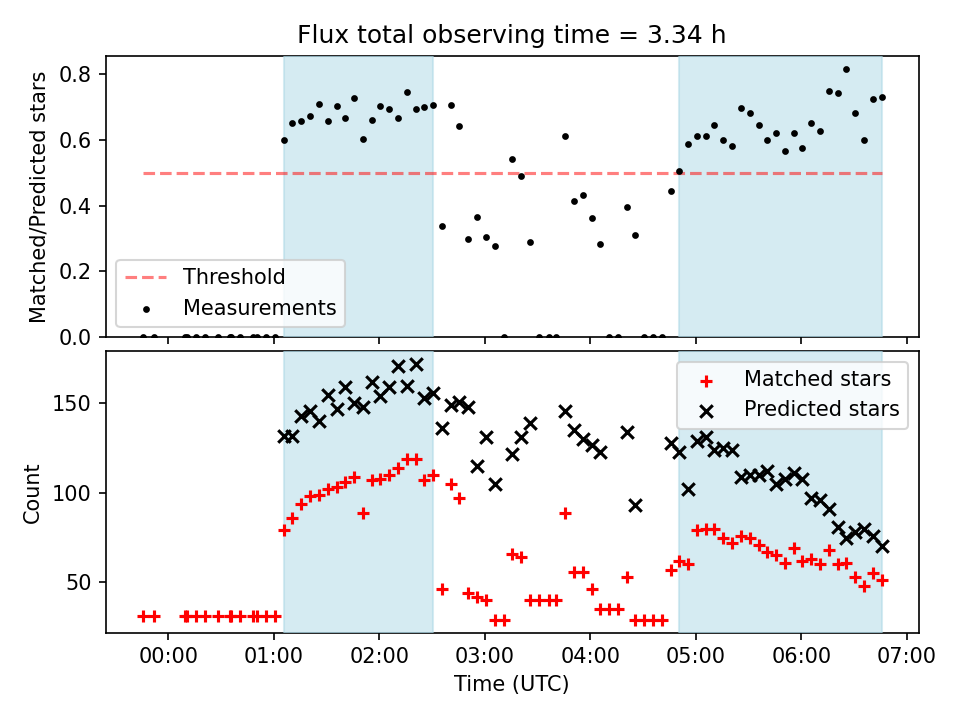 Flux total observing time = 3.34 h

Matched/Predicted stars

0.8
0.6
0.4
0.2
0.0

Threshold
Measurements

Count

150
100
50

Matched stars
Predicted stars

00:00 01:00 02:00 03:00 04:00 05:00 06:00 07:00

Time (UTC)